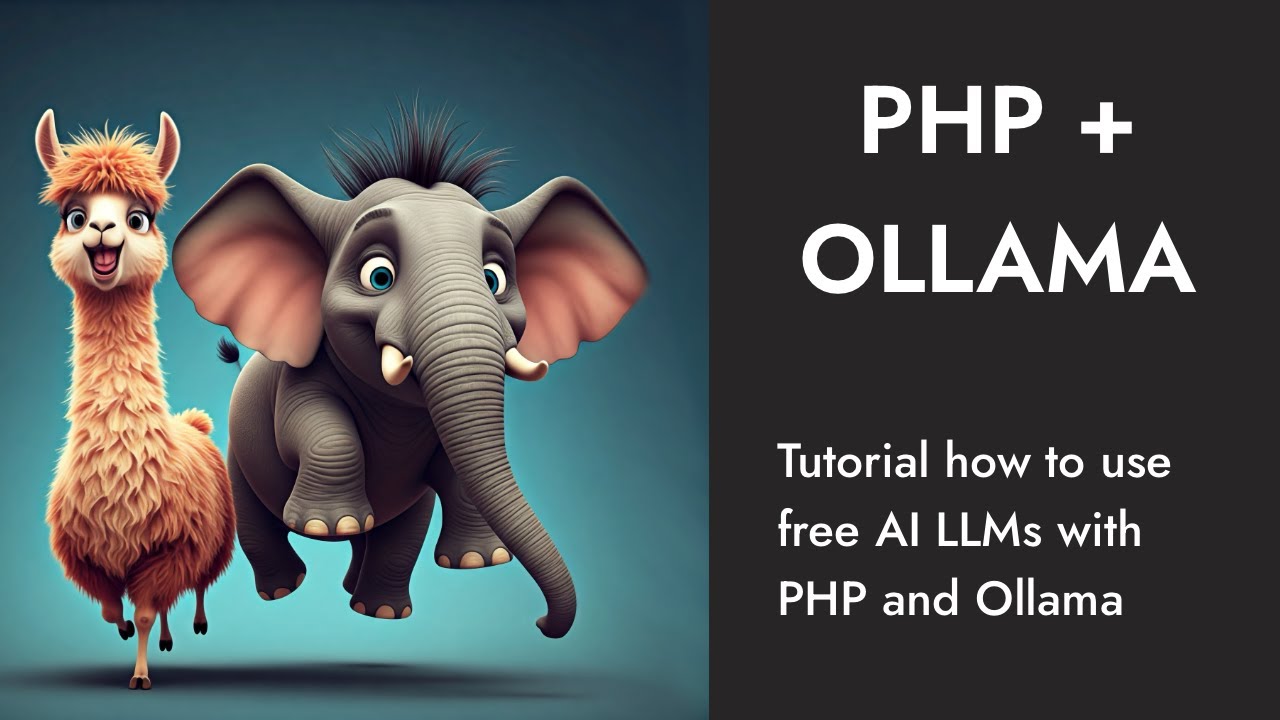 PHP + OLLAMA

Tutorial how to use free AI LLMs with PHP and Ollama